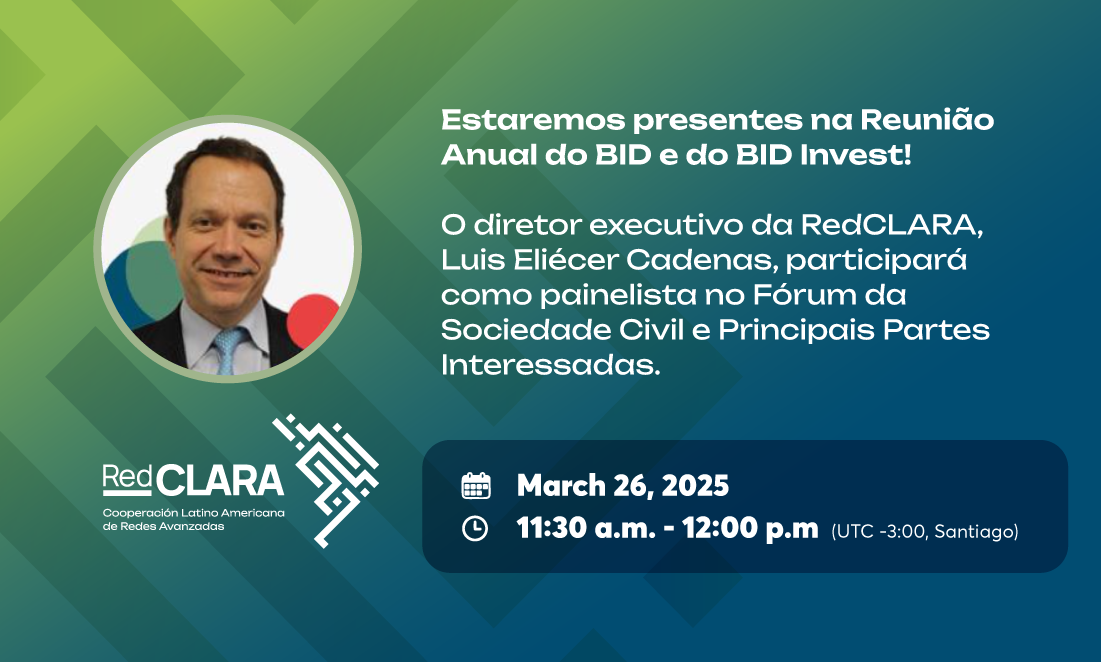 Estaremos presentes na Reunião Anual do BID e do BID Invest!

O diretor executivo da RedCLARA, Luis Eliécer Cadenas, participará como painelista no Fórum da Sociedade Civil e Principais Partes Interessadas.

RedCLARA
Cooperación Latino Americana de Redes Avanzadas

March 26, 2025
11:30 a.m. - 12:00 p.m (UTC -3:00, Santiago)